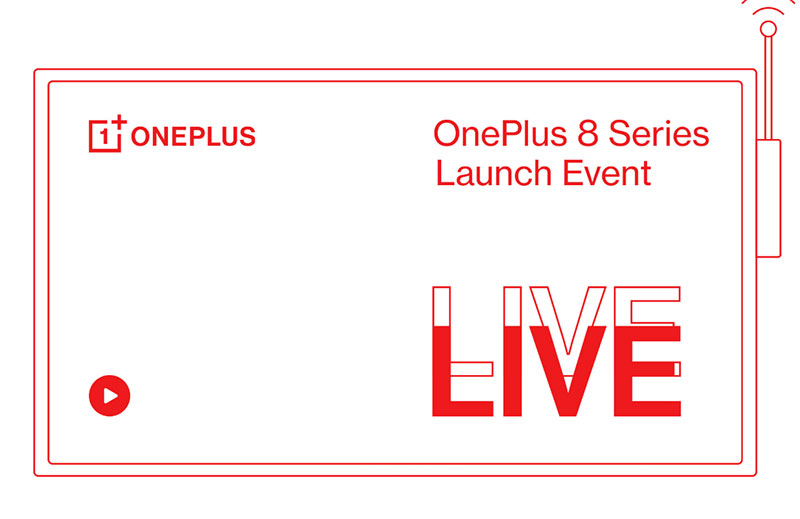 1+ ONEPLUS

OnePlus 8 Series Launch Event

LIVE